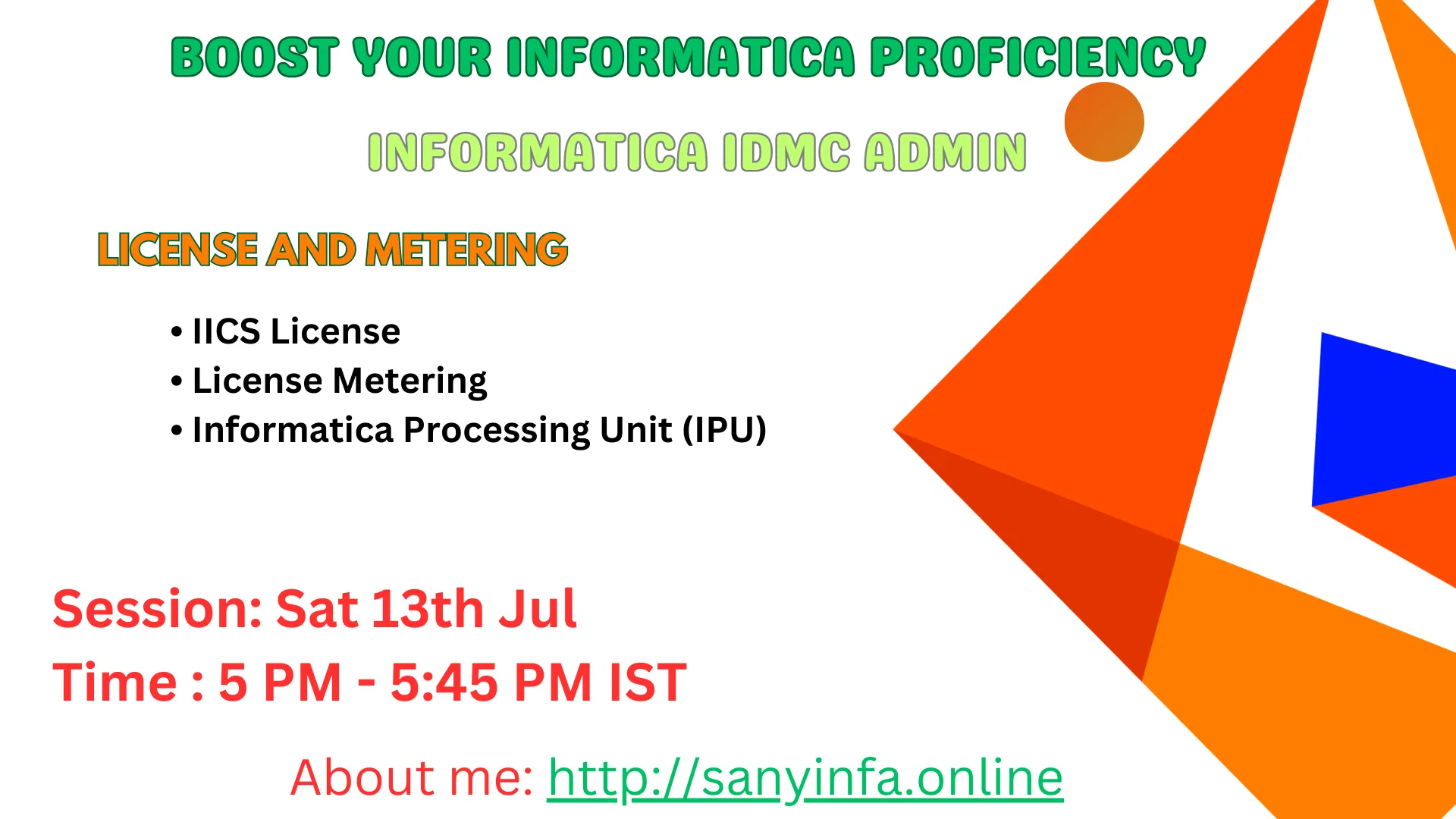 BOOST YOUR INFORMATICA PROFICIENCY

INFORMATICA IDMC ADMIN

LICENSE AND METERING

• IICS License
• License Metering
• Informatica Processing Unit (IPU)

Session: Sat 13th Jul
Time : 5 PM - 5:45 PM IST

About me: http://sanyinfa.online